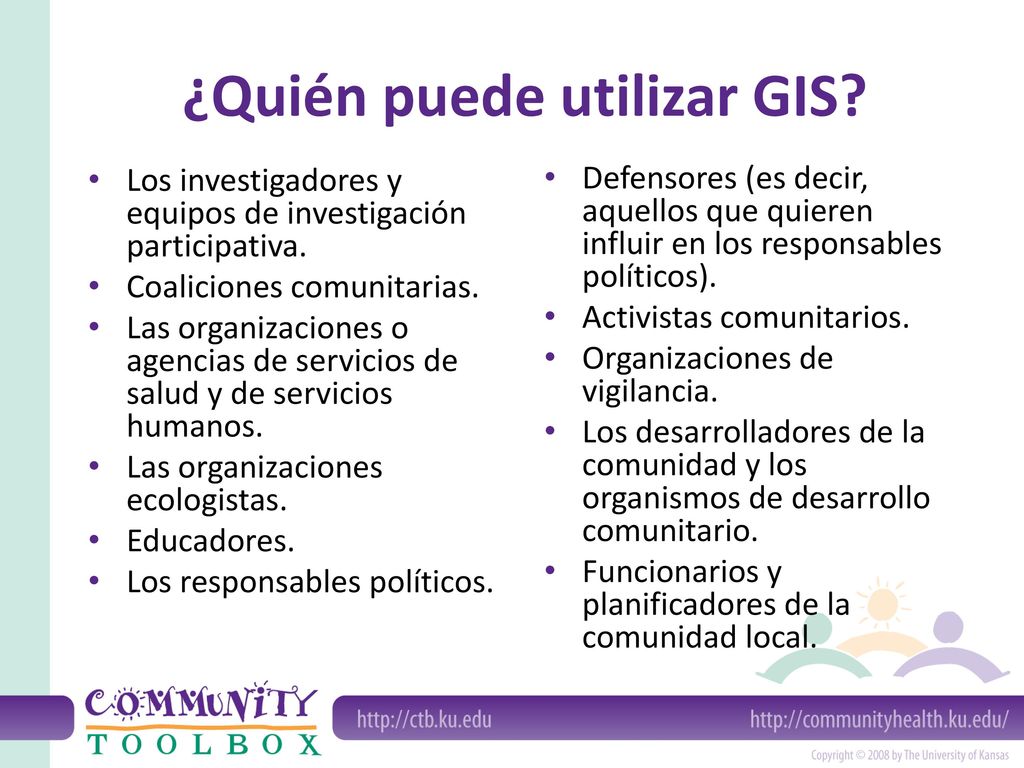 ¿Quién puede utilizar GIS?

• Los investigadores y equipos de investigación participativa.
• Coaliciones comunitarias.
• Las organizaciones o agencias de servicios de salud y de servicios humanos.
• Las organizaciones ecologistas.
• Educadores.
• Los responsables políticos.

• Defensores (es decir, aquellos que quieren influir en los responsables políticos).
• Activistas comunitarios.
• Organizaciones de vigilancia.
• Los desarrolladores de la comunidad y los organismos de desarrollo comunitario.
• Funcionarios y planificadores de la comunidad local.

COMMUNITY TOOLBOX

http://ctb.ku.edu

http://communityhealth.ku.edu/

Copyright © 2008 by The University of Kansas